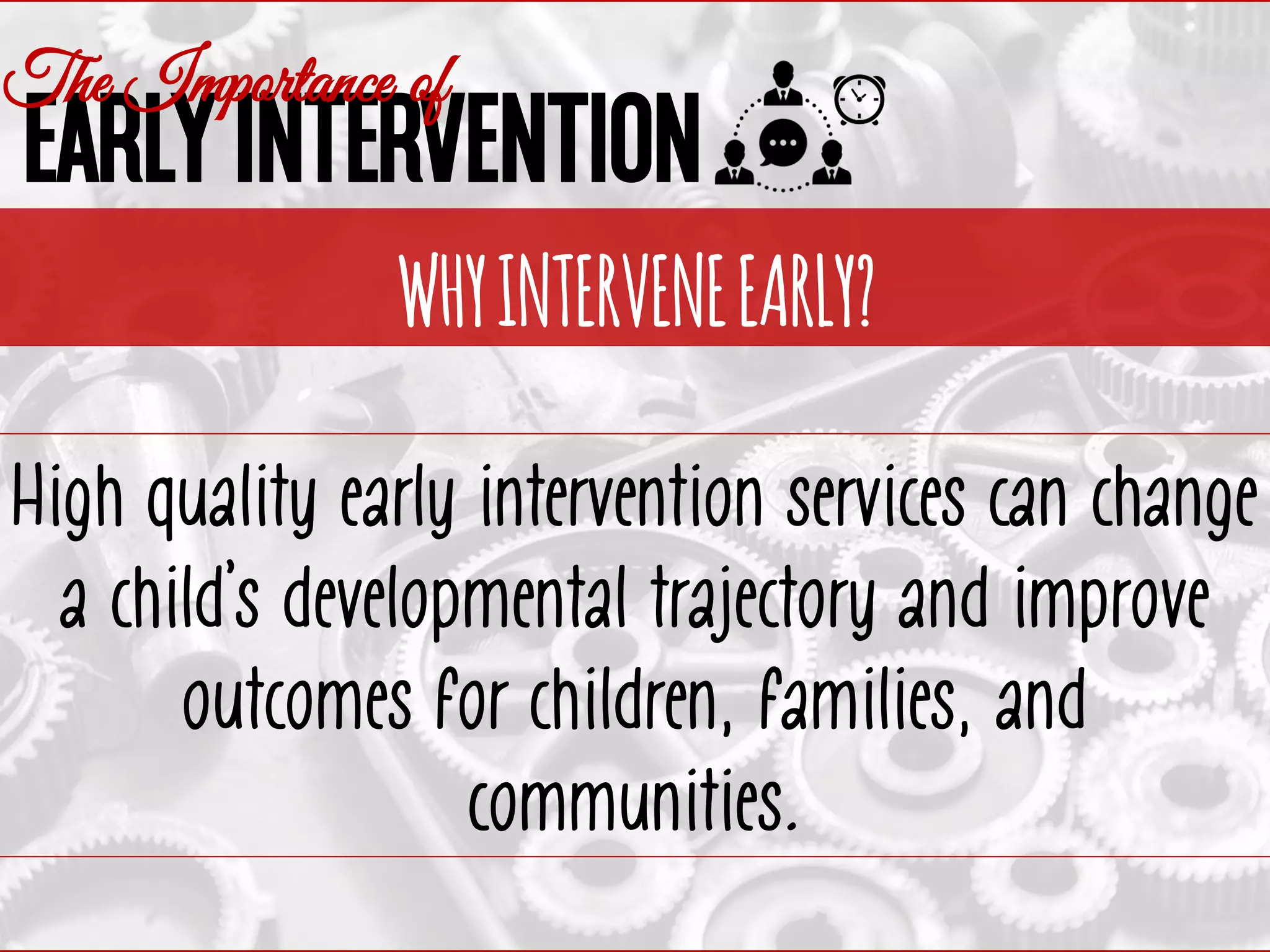 The Importance of
EARLY INTERVENTION

WHY INTERVENE EARLY?

High quality early intervention services can change a child's developmental trajectory and improve outcomes for children, families, and communities.